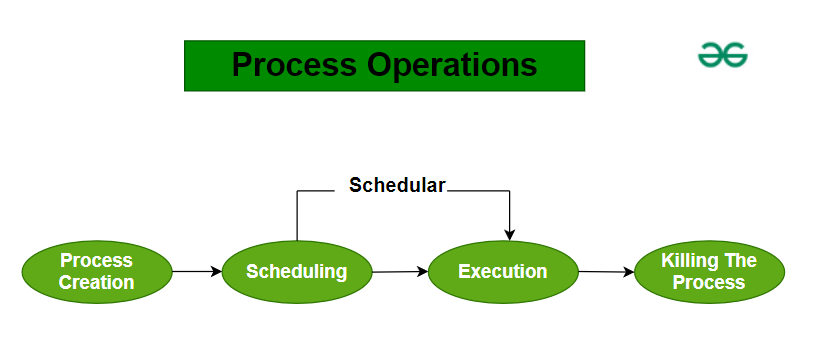 Process Operations

Schedular

Process Creation

Scheduling

Execution

Killing The Process